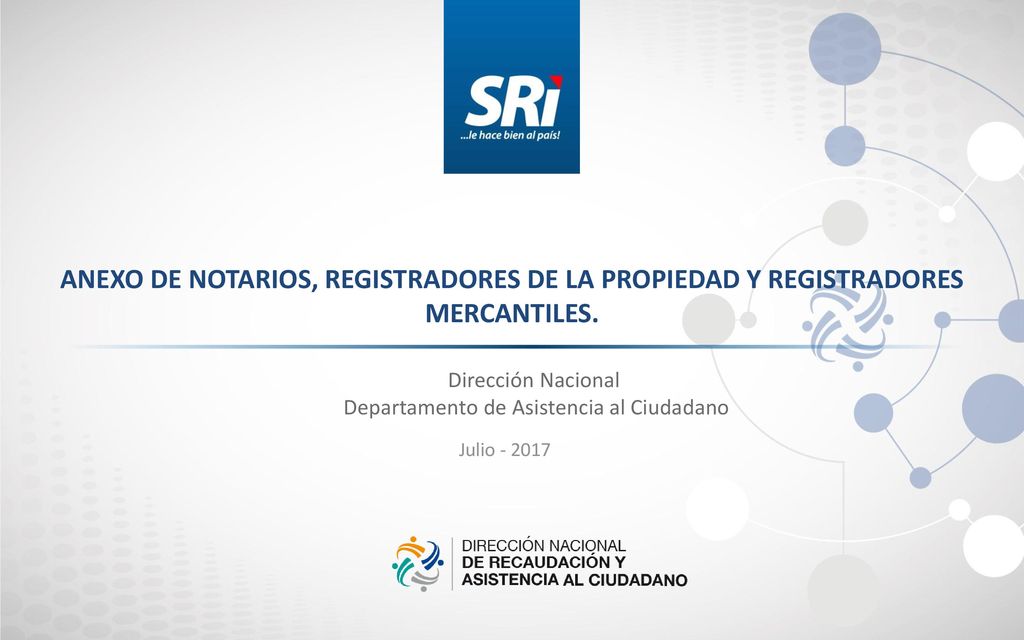 SRi
...le hace bien al país!

ANEXO DE NOTARIOS, REGISTRADORES DE LA PROPIEDAD Y REGISTRADORES MERCANTILES.

Dirección Nacional
Departamento de Asistencia al Ciudadano

Julio - 2017

DIRECCIÓN NACIONAL
DE RECAUDACIÓN Y
ASISTENCIA AL CIUDADANO